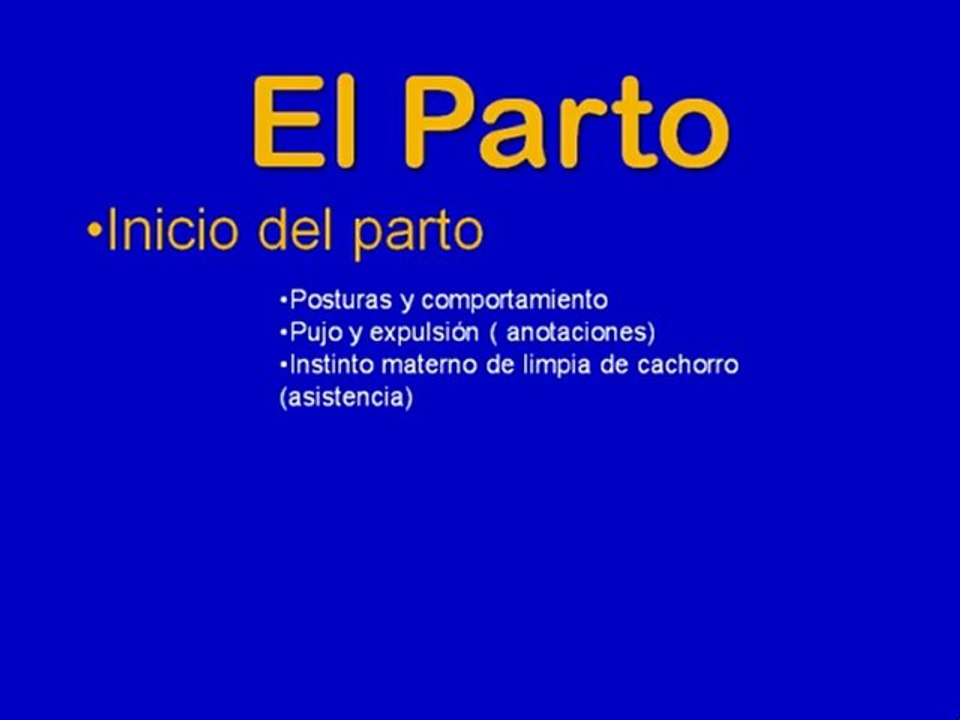 El Parto

•Inicio del parto

•Posturas y comportamiento
•Pujo y expulsión ( anotaciones)
•Instinto materno de limpia de cachorro (asistencia)